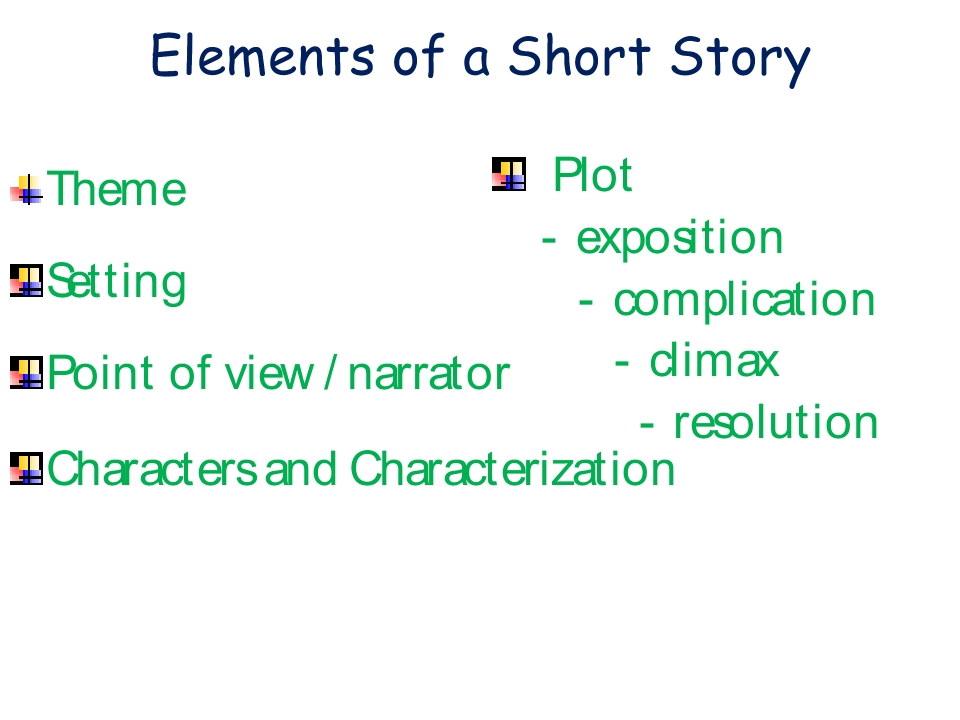 Elements of a Short Story

• Theme

• Setting

• Point of view / narrator

• Characters and Characterization

• Plot
- exposition
- complication
- climax
- resolution